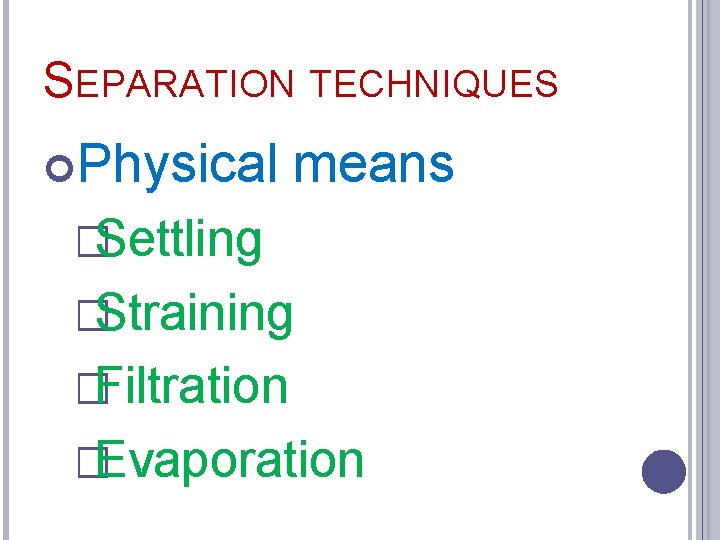 SEPARATION TECHNIQUES

Physical means

Settling

Straining

Filtration

Evaporation